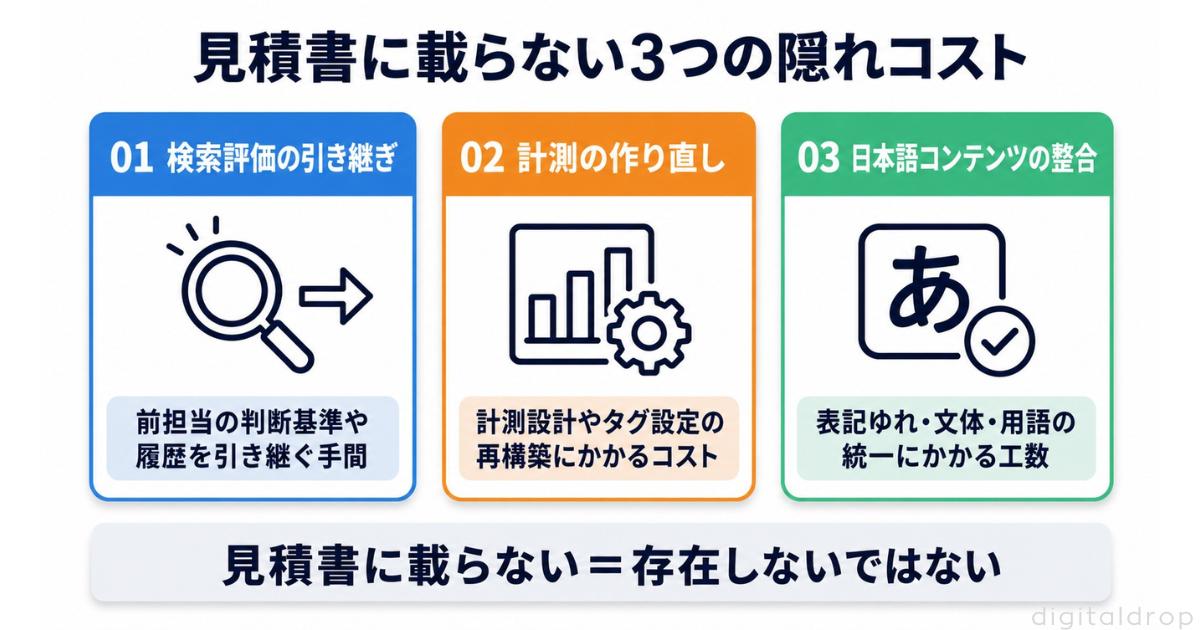 見積書に載らない3つの隠れコスト

01 検索評価の引き継ぎ

前担当の判断基準や履歴を引き継ぐ手間

02 計測の作り直し

計測設計やタグ設定の再構築にかかるコスト

03 日本語コンテンツの整合

あ

表記ゆれ・文体・用語の統一にかかる工数

見積書に載らない＝存在しないではない

digitaldrop